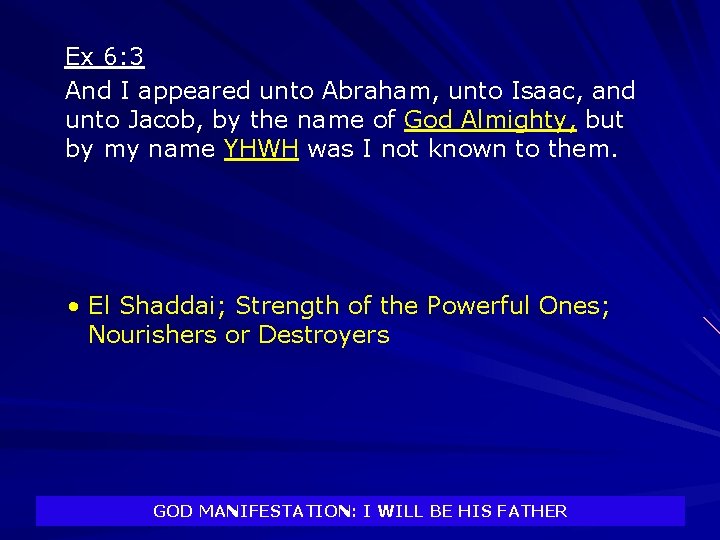 Ex 6:3

And I appeared unto Abraham, unto Isaac, and unto Jacob, by the name of God Almighty, but by my name YHWH was I not known to them.

• El Shaddai; Strength of the Powerful Ones; Nourishers or Destroyers

GOD MANIFESTATION: I WILL BE HIS FATHER